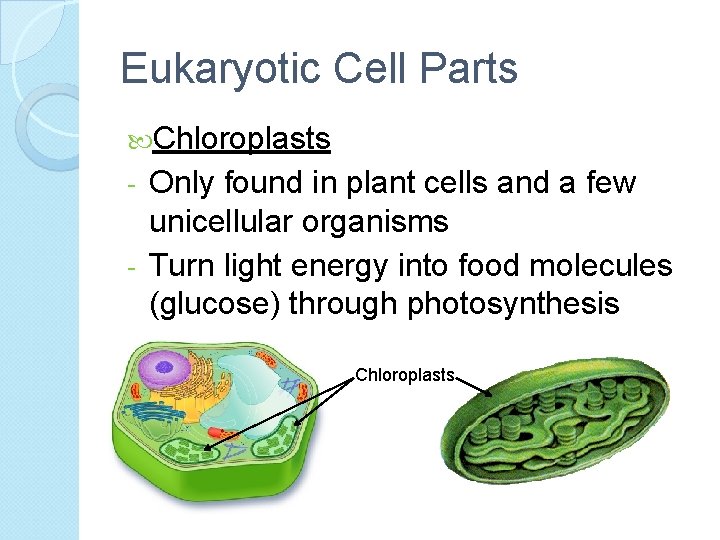 Eukaryotic Cell Parts

Chloroplasts

- Only found in plant cells and a few unicellular organisms
- Turn light energy into food molecules (glucose) through photosynthesis

Chloroplasts